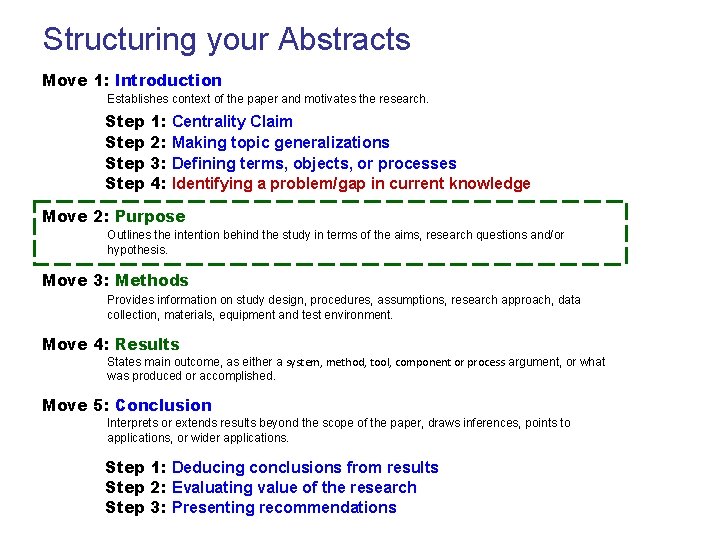 Structuring your Abstracts

Move 1: Introduction

Establishes context of the paper and motivates the research.

Step 1: Centrality Claim
Step 2: Making topic generalizations
Step 3: Defining terms, objects, or processes
Step 4: Identifying a problem/gap in current knowledge

Move 2: Purpose

Outlines the intention behind the study in terms of the aims, research questions and/or hypothesis.

Move 3: Methods

Provides information on study design, procedures, assumptions, research approach, data collection, materials, equipment and test environment.

Move 4: Results

States main outcome, as either a system, method, tool, component or process argument, or what was produced or accomplished.

Move 5: Conclusion

Interprets or extends results beyond the scope of the paper, draws inferences, points to applications, or wider applications.

Step 1: Deducing conclusions from results
Step 2: Evaluating value of the research
Step 3: Presenting recommendations